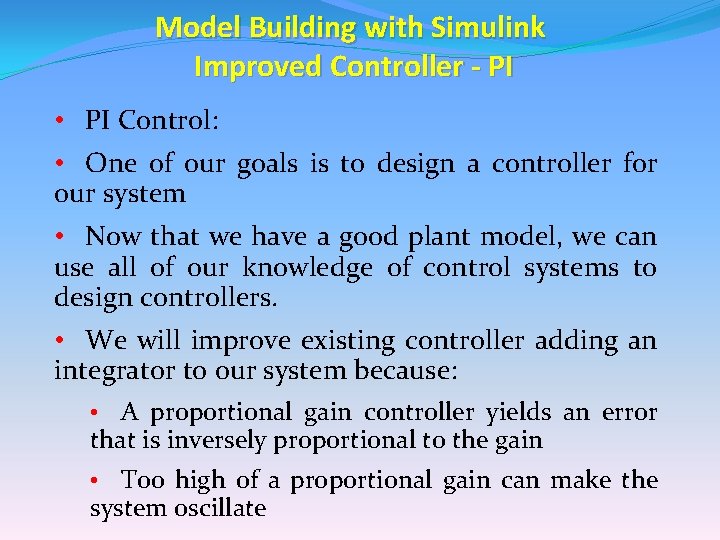 Model Building with Simulink
Improved Controller - PI

• PI Control:

• One of our goals is to design a controller for our system

• Now that we have a good plant model, we can use all of our knowledge of control systems to design controllers.

• We will improve existing controller adding an integrator to our system because:

• A proportional gain controller yields an error that is inversely proportional to the gain

• Too high of a proportional gain can make the system oscillate